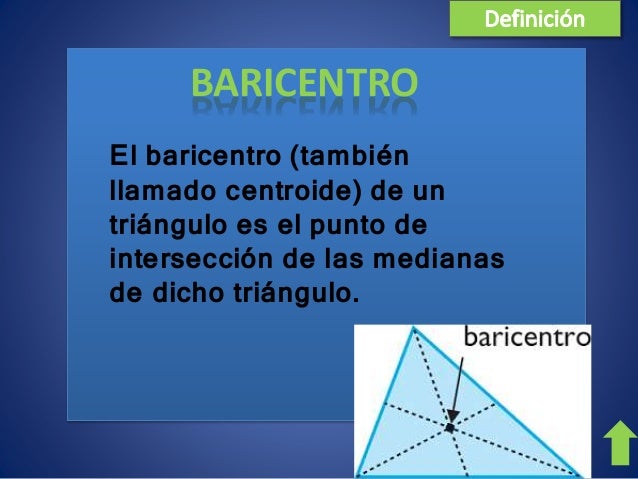 Definición

BARICENTRO

El baricentro (también llamado centroide) de un triángulo es el punto de intersección de las medianas de dicho triángulo.

baricentro